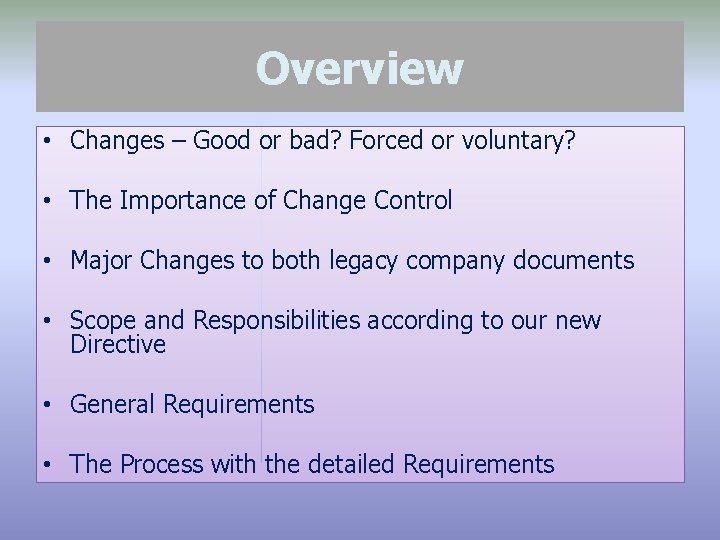 Overview

• Changes – Good or bad? Forced or voluntary?

• The Importance of Change Control

• Major Changes to both legacy company documents

• Scope and Responsibilities according to our new Directive

• General Requirements

• The Process with the detailed Requirements